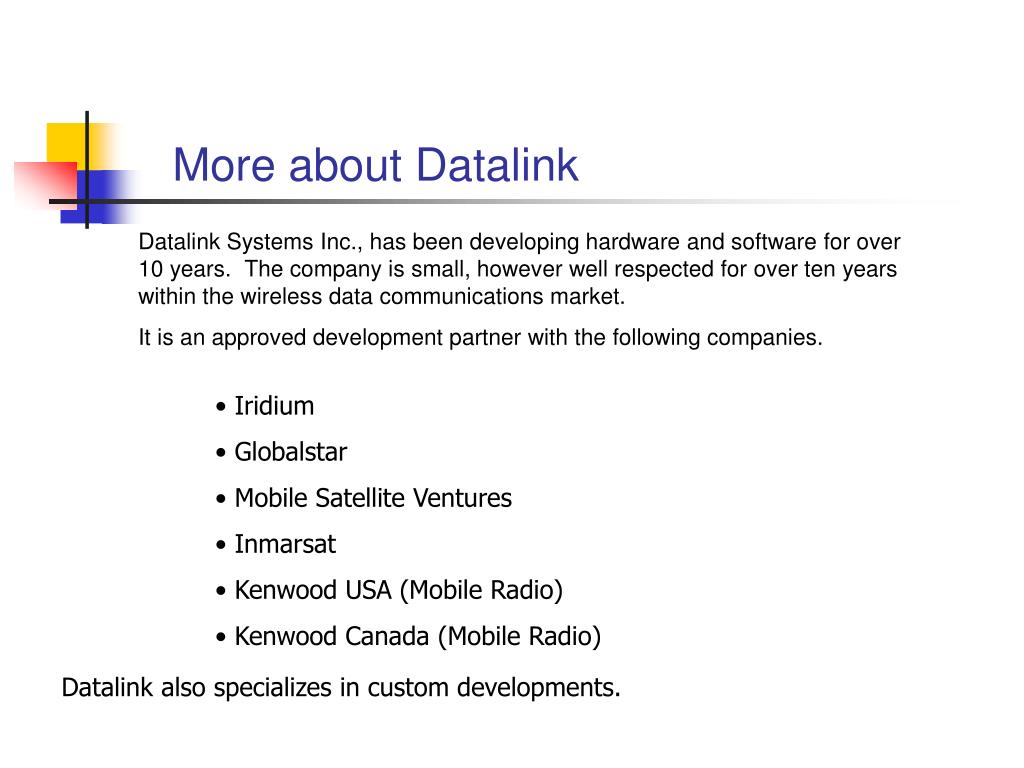 More about Datalink

Datalink Systems Inc., has been developing hardware and software for over 10 years. The company is small, however well respected for over ten years within the wireless data communications market.

It is an approved development partner with the following companies.

• Iridium
• Globalstar
• Mobile Satellite Ventures
• Inmarsat
• Kenwood USA (Mobile Radio)
• Kenwood Canada (Mobile Radio)

Datalink also specializes in custom developments.